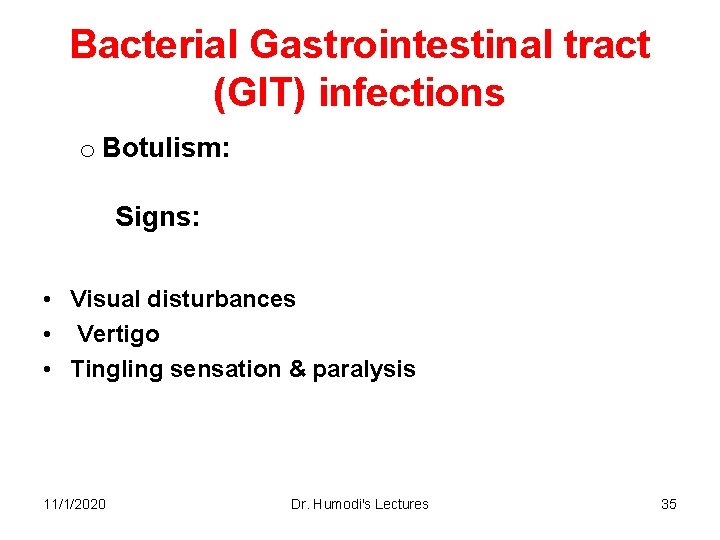 Bacterial Gastrointestinal tract (GIT) infections

o Botulism:

Signs:

• Visual disturbances
• Vertigo
• Tingling sensation & paralysis

11/1/2020 Dr. Humodi's Lectures 35